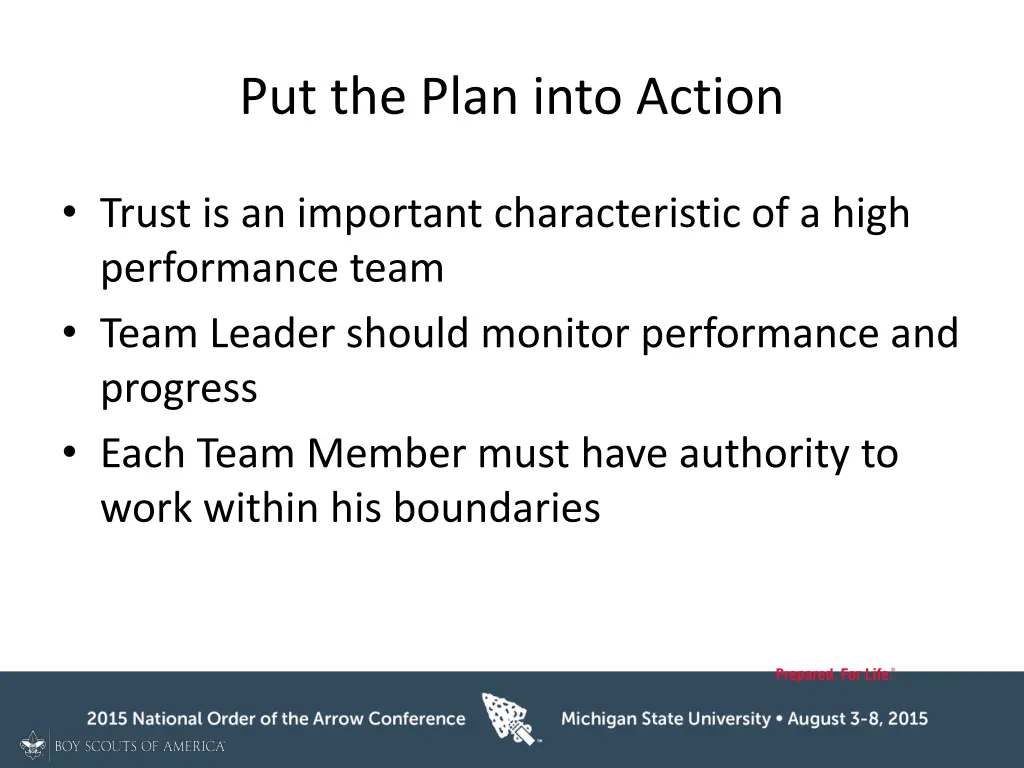 Put the Plan into Action

• Trust is an important characteristic of a high performance team
• Team Leader should monitor performance and progress
• Each Team Member must have authority to work within his boundaries

Prepared. For Life.®

2015 National Order of the Arrow Conference

Michigan State University • August 3-8, 2015

BOY SCOUTS OF AMERICA®